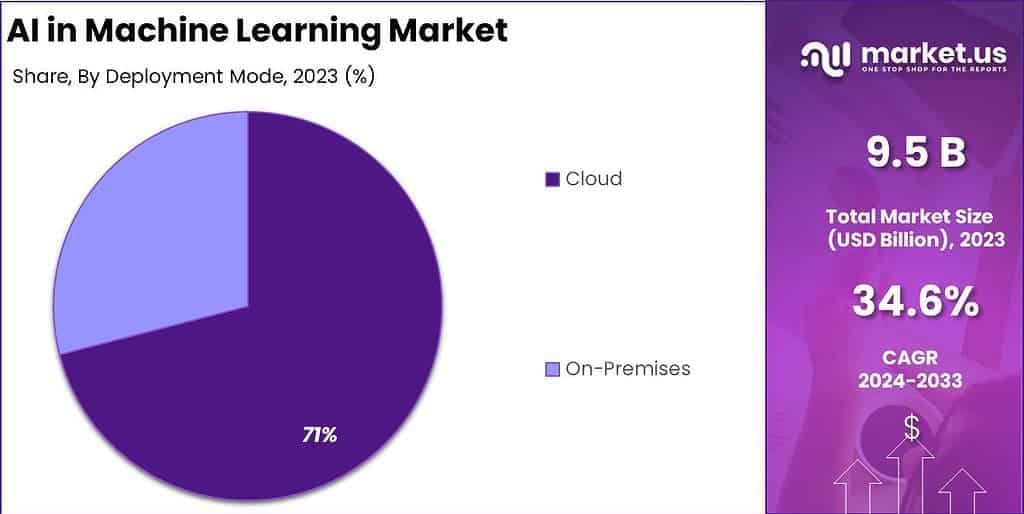 AI in Machine Learning Market

Share, By Deployment Mode, 2023 (%)

71%

Cloud

On-Premises

market.us
ONE STOP SHOP FOR THE REPORTS

9.5 B

Total Market Size (USD Billion), 2023

34.6%

CAGR 2024-2033

$